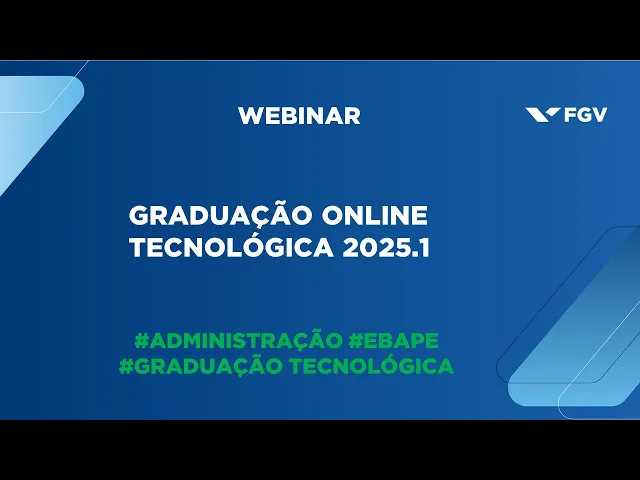 WEBINAR

FGV

GRADUAÇÃO ONLINE TECNOLÓGICA 2025.1

#ADMINISTRAÇÃO #EBAPE #GRADUAÇÃO TECNOLÓGICA